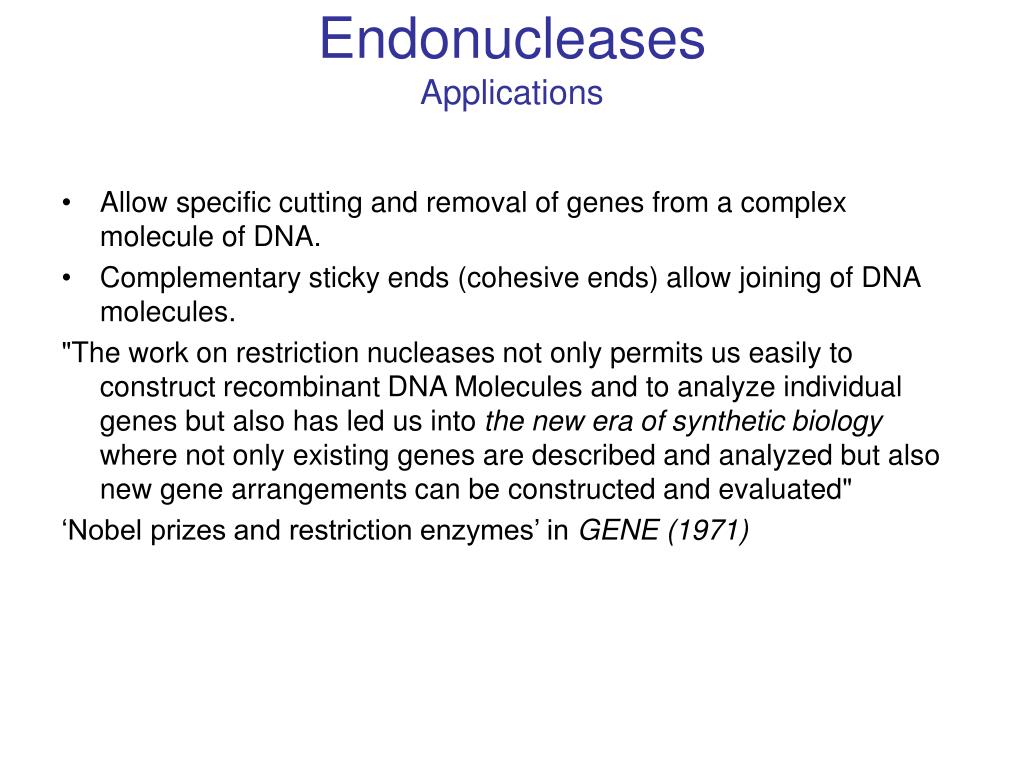 Endonucleases
Applications

• Allow specific cutting and removal of genes from a complex molecule of DNA.
• Complementary sticky ends (cohesive ends) allow joining of DNA molecules.

"The work on restriction nucleases not only permits us easily to construct recombinant DNA Molecules and to analyze individual genes but also has led us into the new era of synthetic biology where not only existing genes are described and analyzed but also new gene arrangements can be constructed and evaluated"

‘Nobel prizes and restriction enzymes’ in GENE (1971)